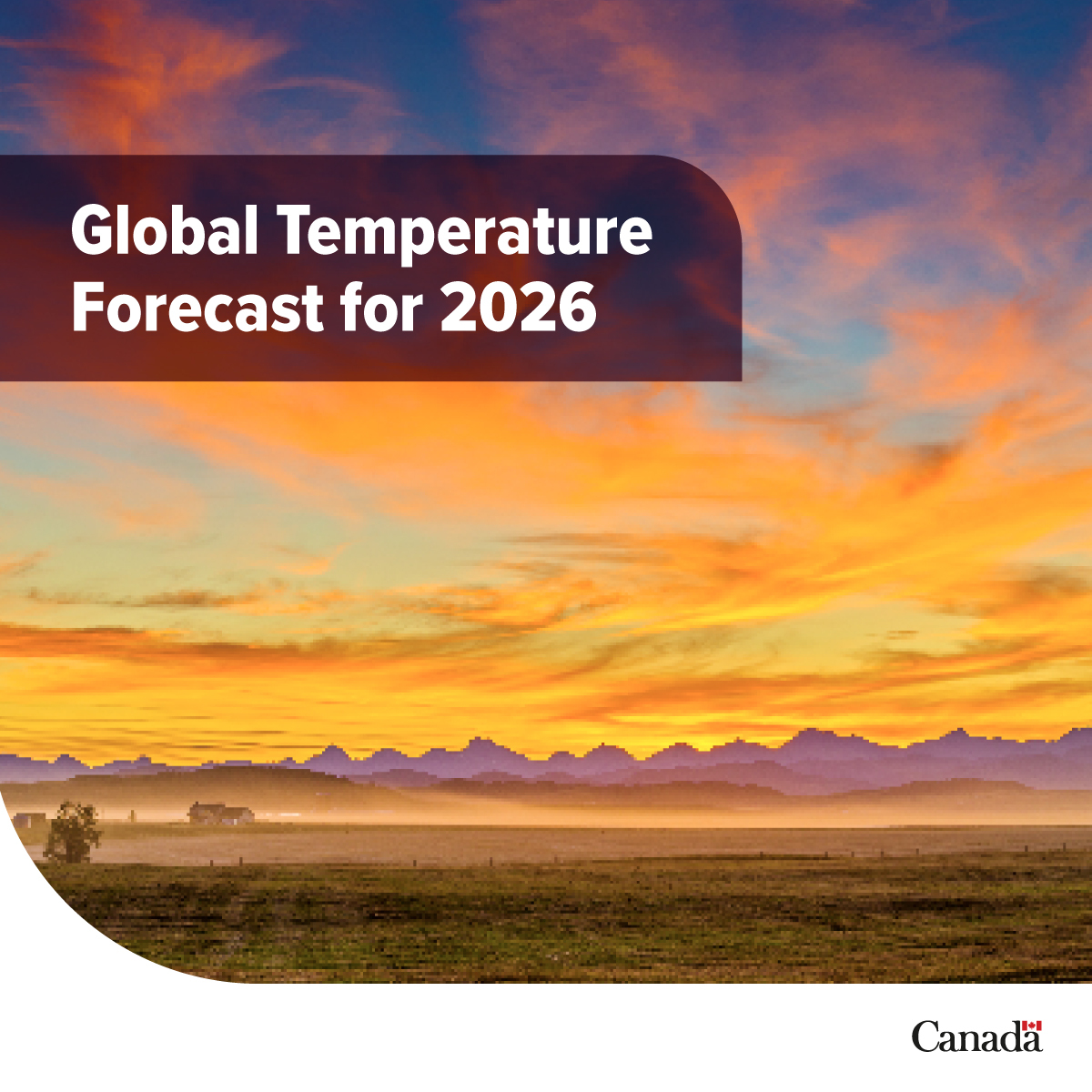 Global Temperature Forecast for 2026

Canada